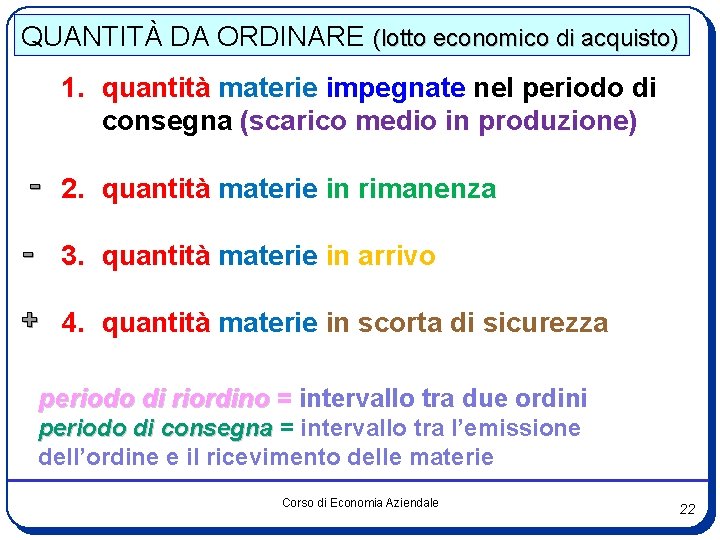 QUANTITÀ DA ORDINARE (lotto economico di acquisto)

1. quantità materie impegnate nel periodo di consegna (scarico medio in produzione)

- 2. quantità materie in rimanenza

- 3. quantità materie in arrivo

+ 4. quantità materie in scorta di sicurezza

periodo di riordino = intervallo tra due ordini
periodo di consegna = intervallo tra l'emissione dell'ordine e il ricevimento delle materie

Corso di Economia Aziendale

22